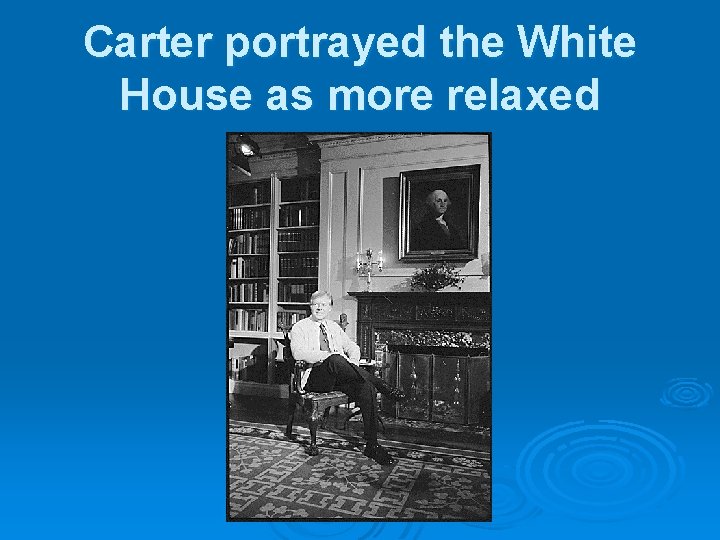 Carter portrayed the White House as more relaxed